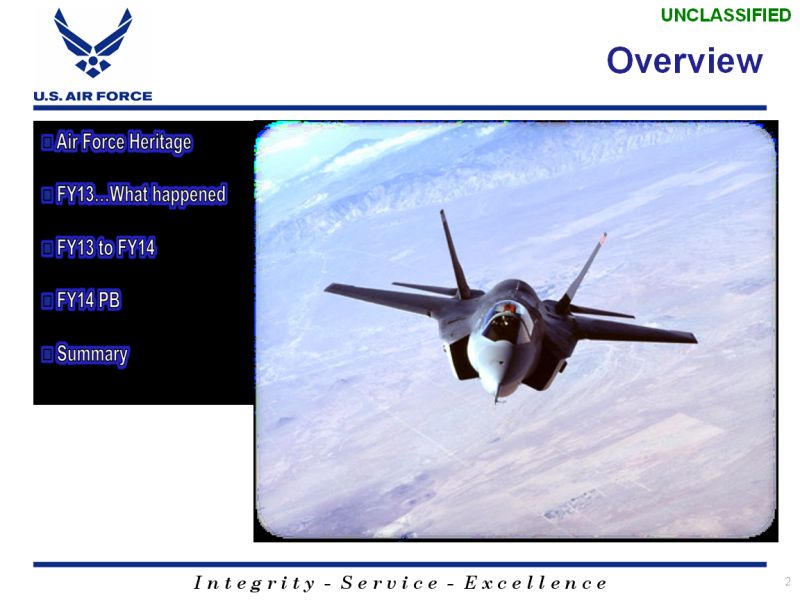 U.S. AIR FORCE

UNCLASSIFIED

Overview

Air Force Heritage

FY13…What happened

FY13 to FY14

FY14 PB

Summary

Integrity - Service - Excellence

2